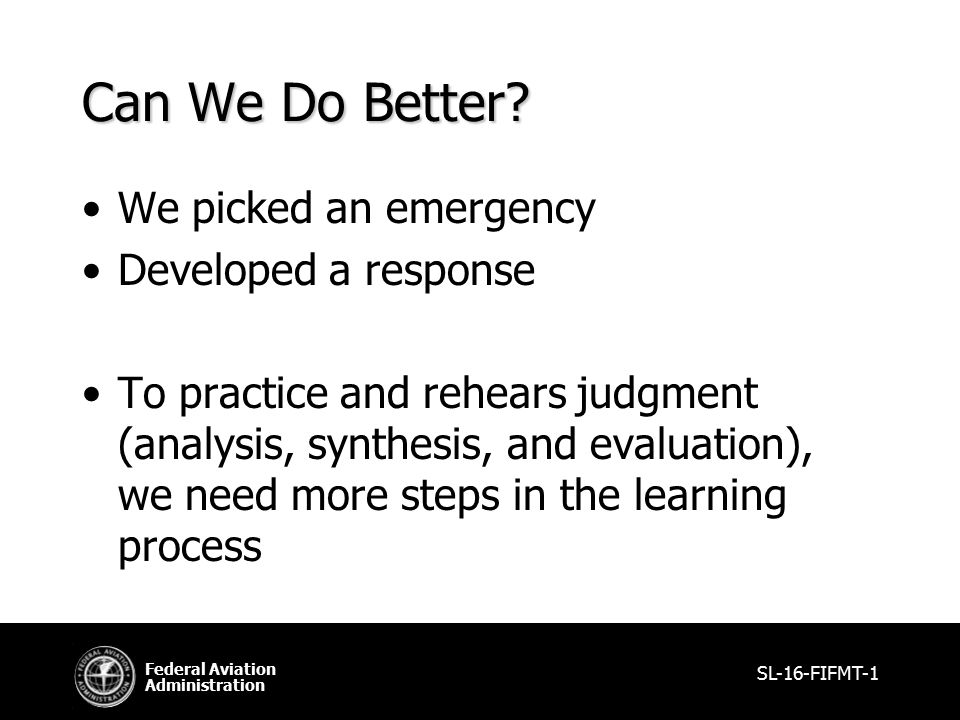 Can We Do Better?

• We picked an emergency
• Developed a response

• To practice and rehears judgment (analysis, synthesis, and evaluation), we need more steps in the learning process

FEDERAL AVIATION ADMINISTRATION

Federal Aviation Administration

SL-16-FIFMT-1